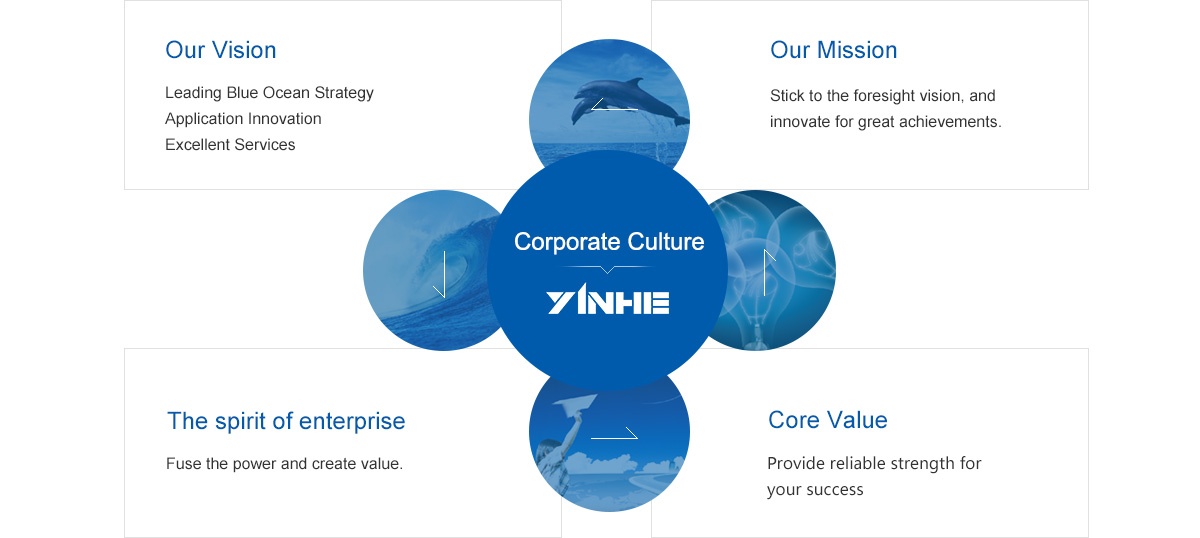 Our Vision

Leading Blue Ocean Strategy
Application Innovation
Excellent Services

Our Mission

Stick to the foresight vision, and innovate for great achievements.

Corporate Culture

YINHE

The spirit of enterprise

Fuse the power and create value.

Core Value

Provide reliable strength for your success